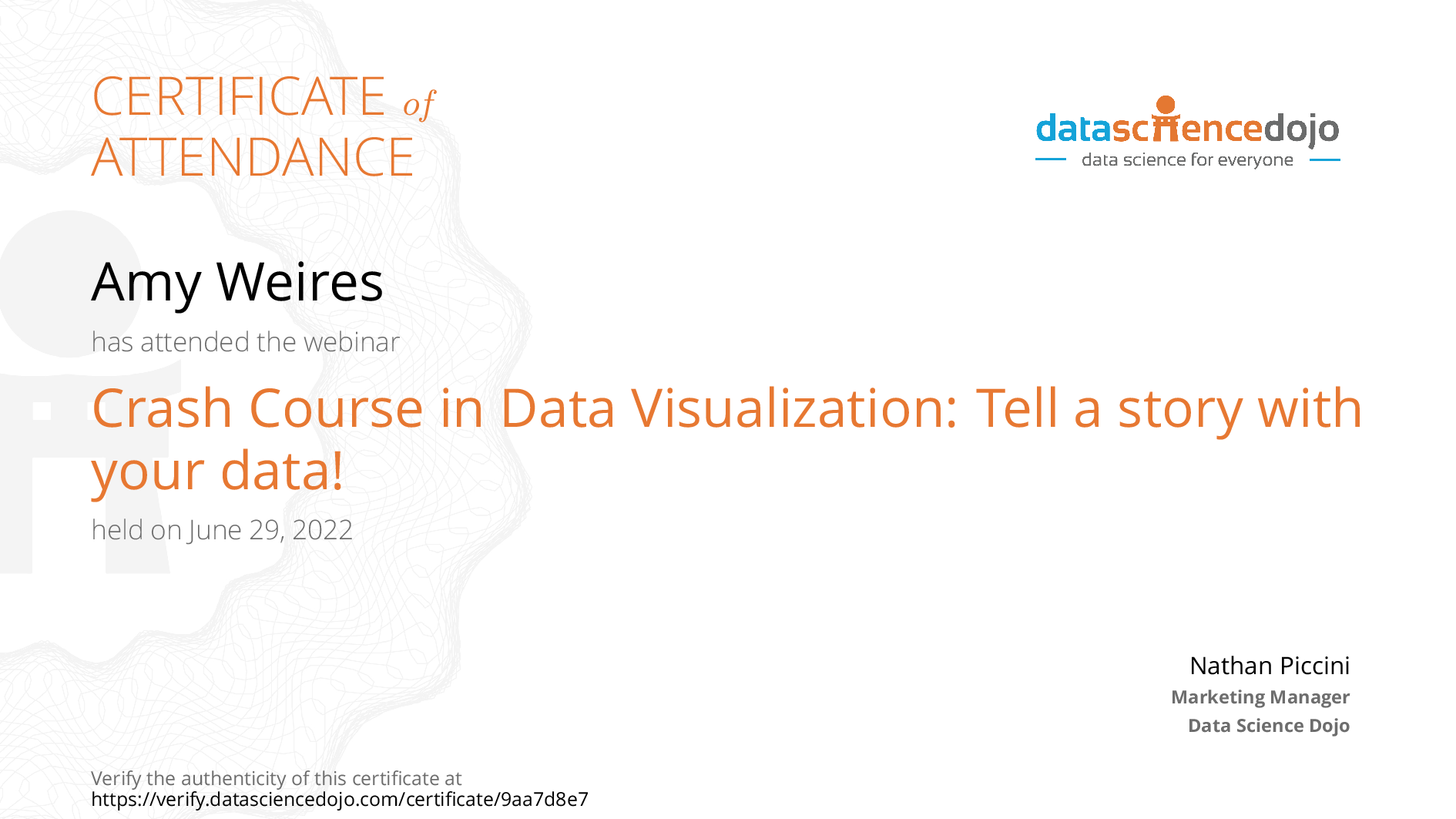 CERTIFICATE of ATTENDANCE

datasciencedojo
data science for everyone

Amy Weires

has attended the webinar

Crash Course in Data Visualization: Tell a story with your data!

held on June 29, 2022

Nathan Piccini
Marketing Manager
Data Science Dojo

Verify the authenticity of this certificate at
https://verify.datasciencedojo.com/certificate/9aa7d8e7